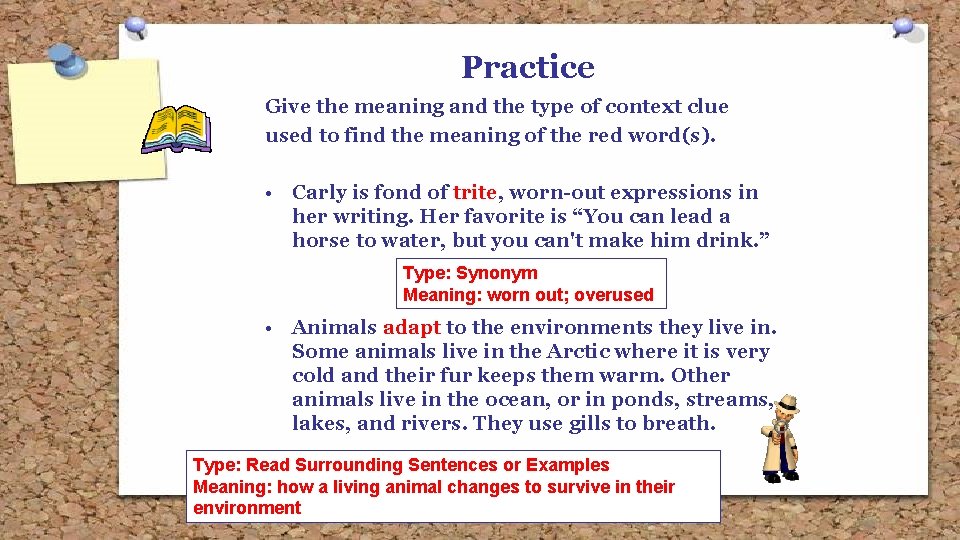 Practice

Give the meaning and the type of context clue used to find the meaning of the red word(s).

• Carly is fond of trite, worn-out expressions in her writing. Her favorite is “You can lead a horse to water, but you can't make him drink.”

Type: Synonym
Meaning: worn out; overused

• Animals adapt to the environments they live in. Some animals live in the Arctic where it is very cold and their fur keeps them warm. Other animals live in the ocean, or in ponds, streams, lakes, and rivers. They use gills to breath.

Type: Read Surrounding Sentences or Examples
Meaning: how a living animal changes to survive in their environment